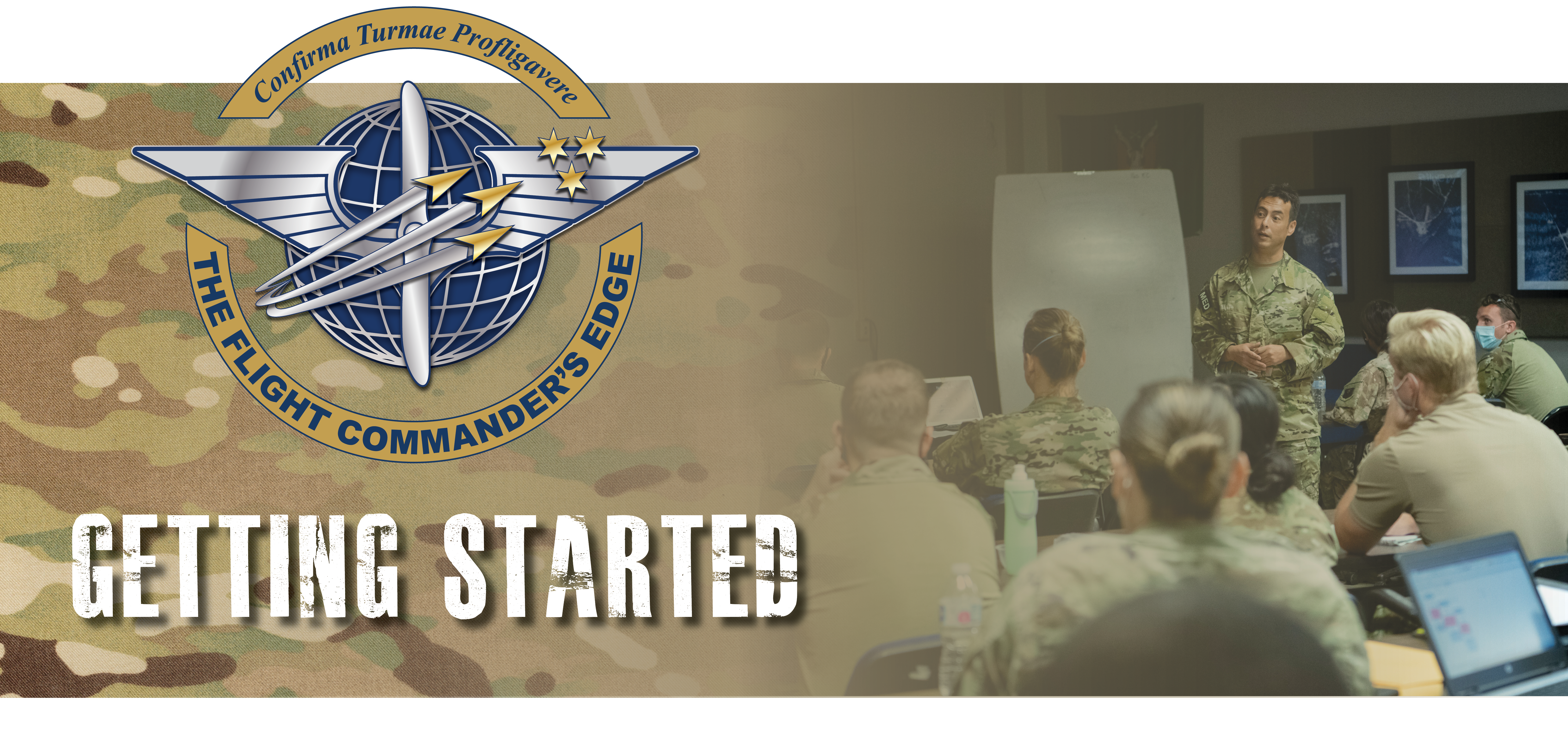 Confirma Turmae Profligavere

THE FLIGHT COMMANDER'S EDGE

GETTING STARTED

MED